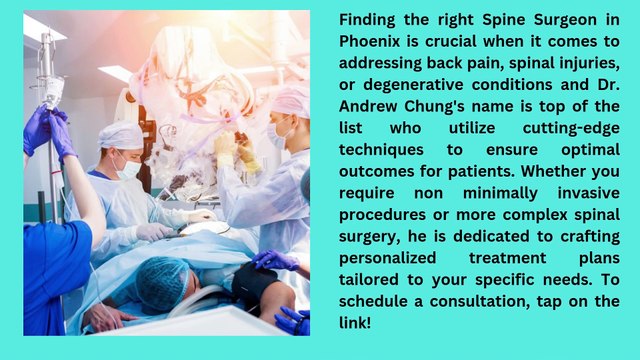 Finding the right Spine Surgeon in Phoenix is crucial when it comes to addressing back pain, spinal injuries, or degenerative conditions and Dr. Andrew Chung's name is top of the list who utilize cutting-edge techniques to ensure optimal outcomes for patients. Whether you require non minimally invasive procedures or more complex spinal surgery, he is dedicated to crafting personalized treatment plans tailored to your specific needs. To schedule a consultation, tap on the link!